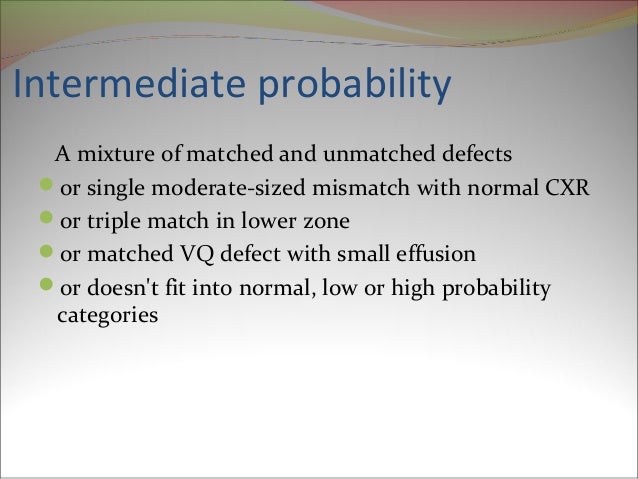 Intermediate probability

A mixture of matched and unmatched defects

- or single moderate-sized mismatch with normal CXR
- or triple match in lower zone
- or matched VQ defect with small effusion
- or doesn't fit into normal, low or high probability categories